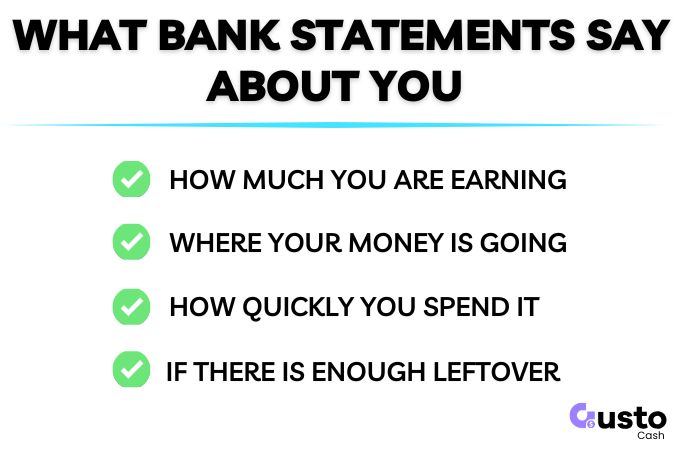 WHAT BANK STATEMENTS SAY ABOUT YOU

HOW MUCH YOU ARE EARNING

WHERE YOUR MONEY IS GOING

HOW QUICKLY YOU SPEND IT

IF THERE IS ENOUGH LEFTOVER

Gusto
Cash